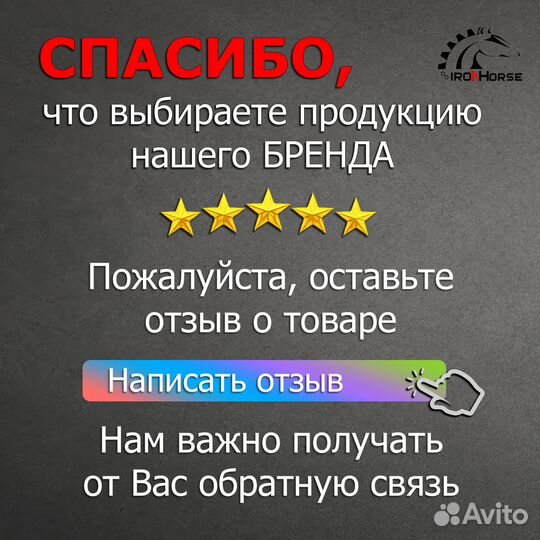 СПАСИБО,

IRONHORSE

что выбираете продукцию нашего БРЕНДА

Пожалуйста, оставьте отзыв о товаре

Написать отзыв

Нам важно получать от Вас обратную связь

Avito